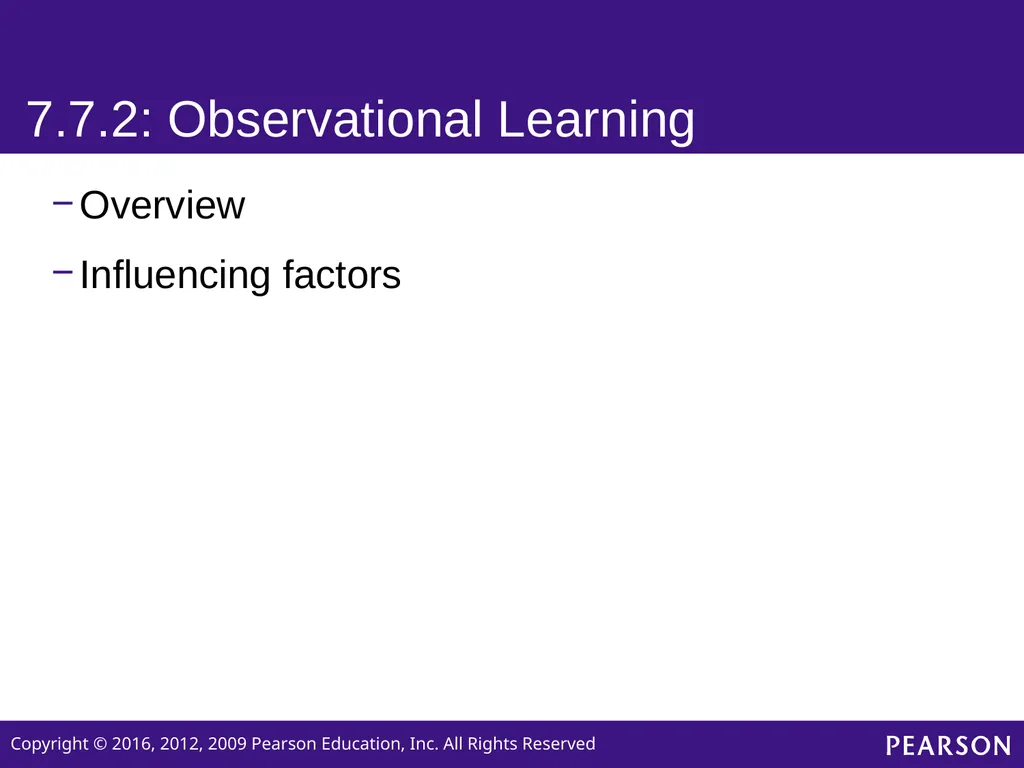 7.7.2: Observational Learning

– Overview

– Influencing factors

Copyright © 2016, 2012, 2009 Pearson Education, Inc. All Rights Reserved

PEARSON